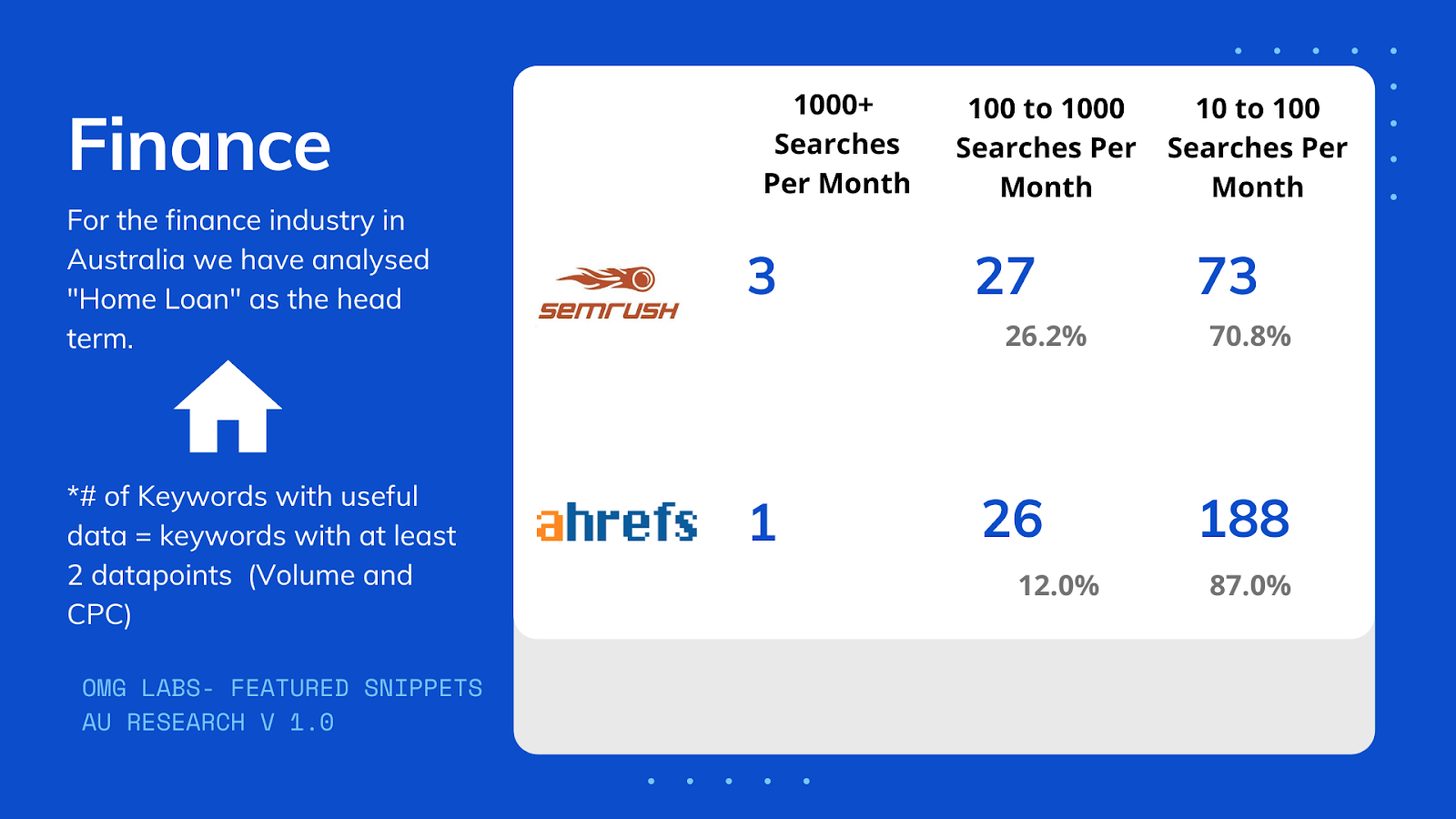 Finance

For the finance industry in Australia we have analysed "Home Loan" as the head term.

*# of Keywords with useful data = keywords with at least 2 datapoints  (Volume and CPC)

OMG LABS- FEATURED SNIPPETS AU RESEARCH V 1.0

| | 1000+ Searches Per Month | 100 to 1000 Searches Per Month | 10 to 100 Searches Per Month |
|---|---|---|---|
| semrush | 3 | 27 26.2% | 73 70.8% |
| ahrefs | 1 | 26 12.0% | 188 87.0% |